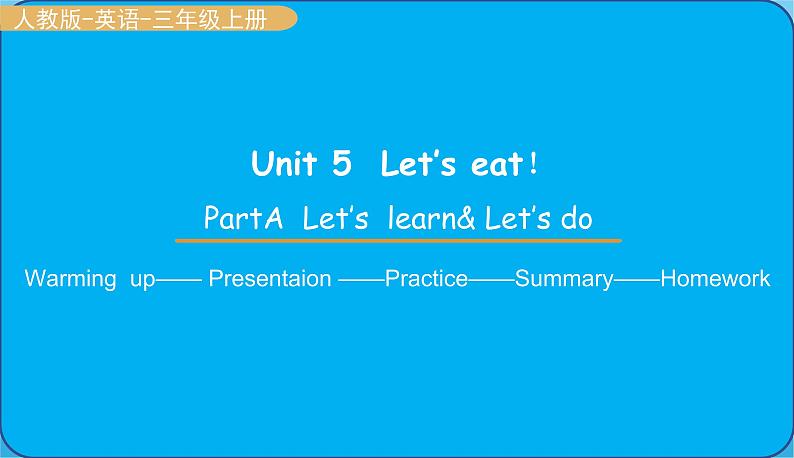 人教版-英语-三年级上册

Unit 5 Let's eat!

PartA Let's learn& Let's do

Warming up—— Presentaion ——Practice——Summary——Homework